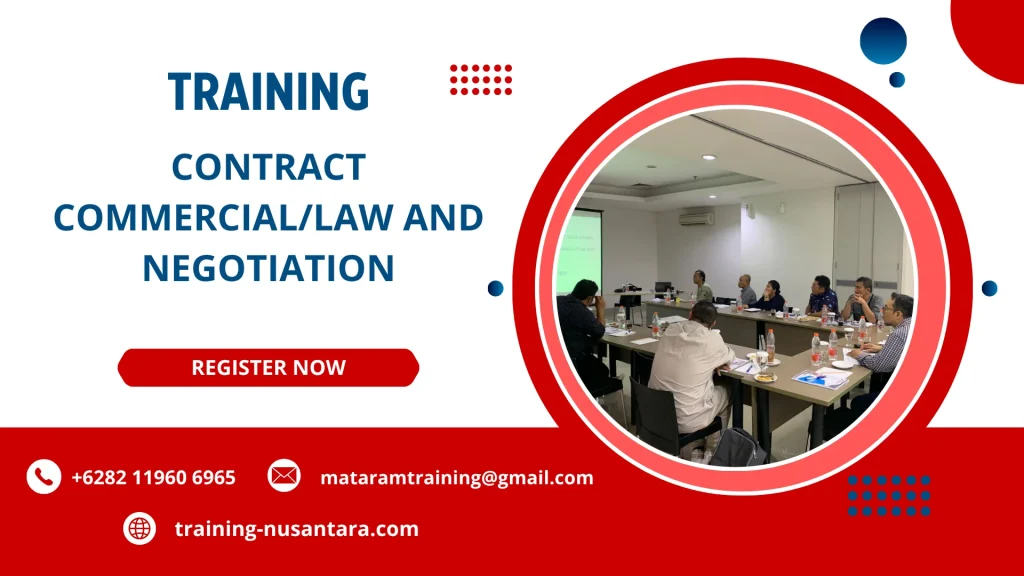 TRAINING

CONTRACT COMMERCIAL/LAW AND NEGOTIATION

REGISTER NOW

+6282 11960 6965

mataramtraining@gmail.com

training-nusantara.com